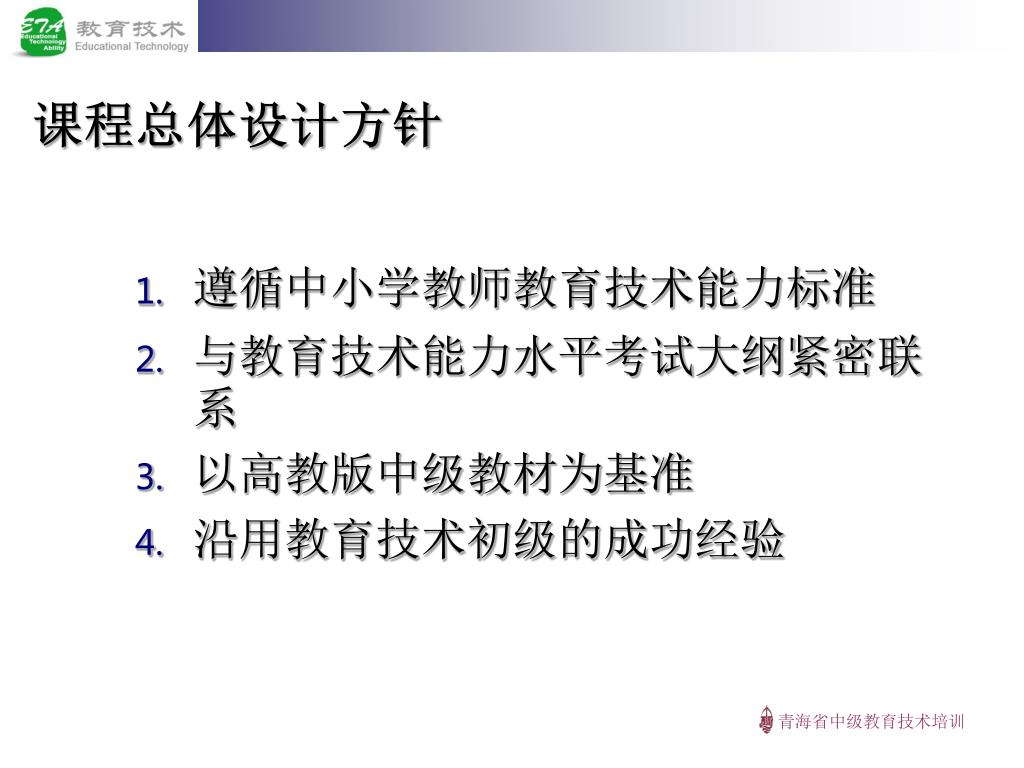 ETA Educational Technology Ability
教育技术
Educational Technology

课程总体设计方针

1. 遵循中小学教师教育技术能力标准
2. 与教育技术能力水平考试大纲紧密联系
3. 以高教版中级教材为基准
4. 沿用教育技术初级的成功经验

青海省中级教育技术培训